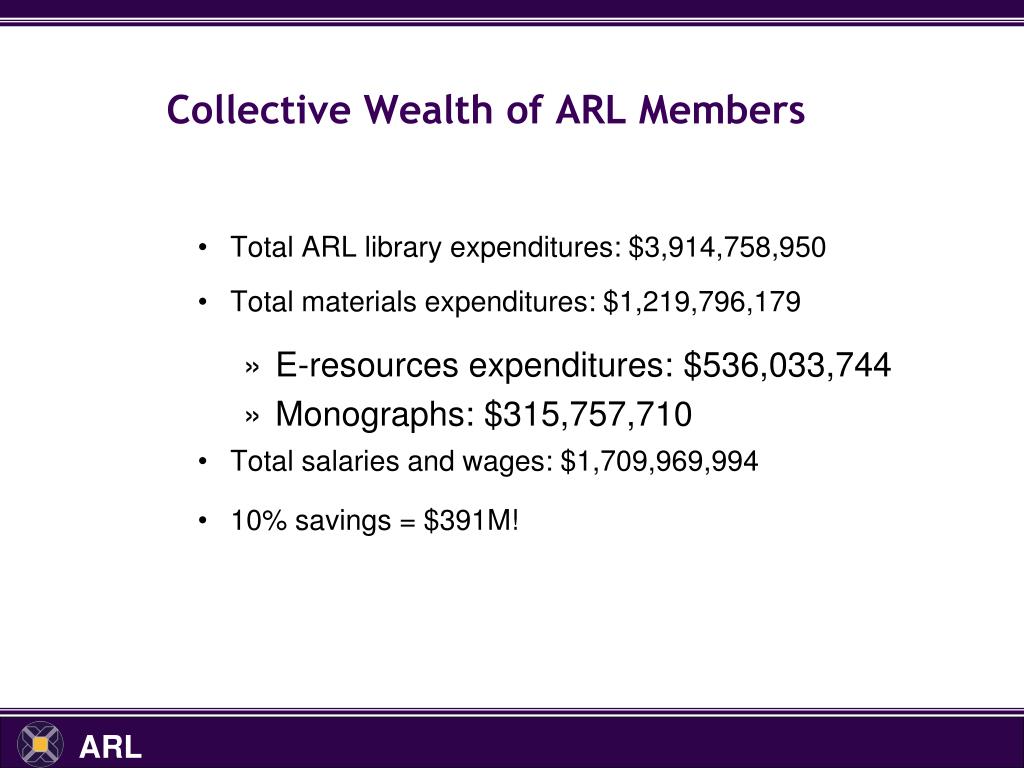 Collective Wealth of ARL Members

• Total ARL library expenditures: \$3,914,758,950

• Total materials expenditures: \$1,219,796,179

» E-resources expenditures: \$536,033,744

» Monographs: \$315,757,710

• Total salaries and wages: \$1,709,969,994

• 10% savings = \$391M!

ARL